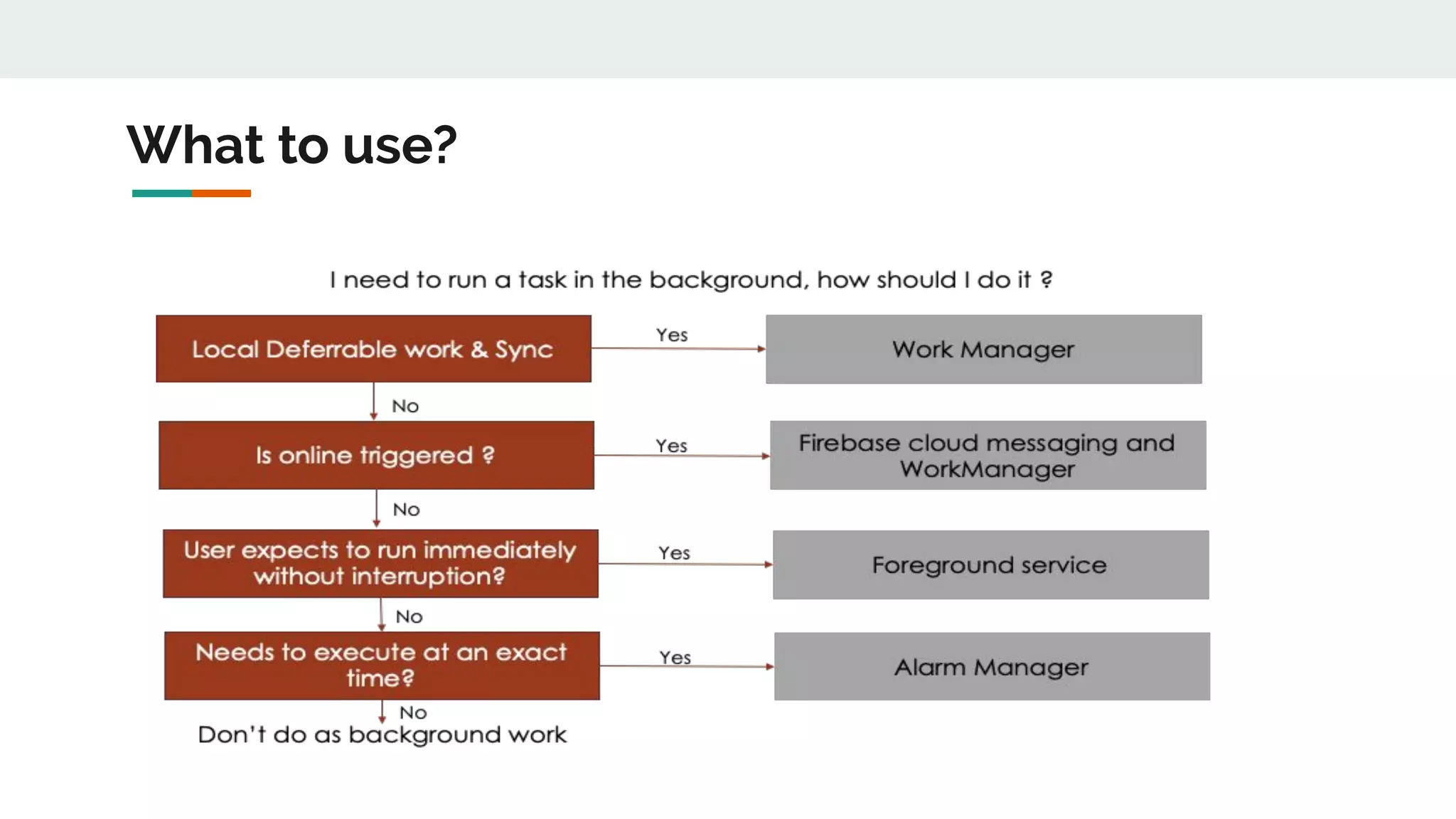 What to use?

I need to run a task in the background, how should I do it ?

Local Deferrable work & Sync

Yes

Work Manager

No

Is online triggered ?

Yes

Firebase cloud messaging and WorkManager

No

User expects to run immediately without interruption?

Yes

Foreground service

No

Needs to execute at an exact time?

Yes

Alarm Manager

No

Don't do as background work